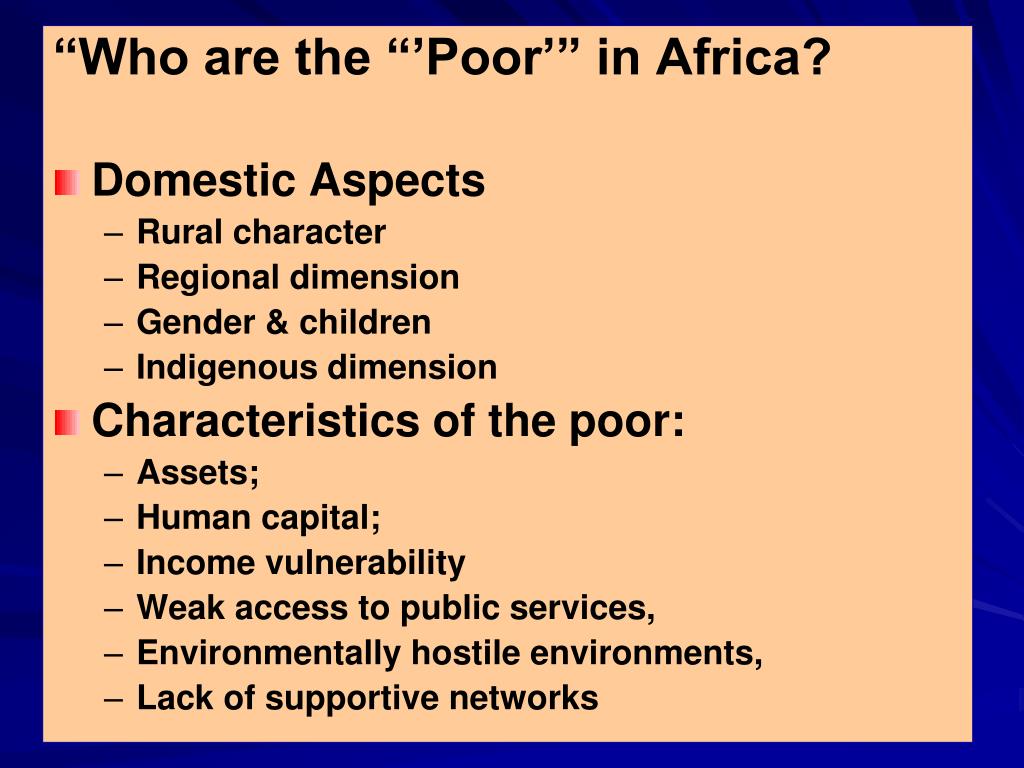 “Who are the “’Poor’” in Africa?

Domestic Aspects
– Rural character
– Regional dimension
– Gender & children
– Indigenous dimension

Characteristics of the poor:
– Assets;
– Human capital;
– Income vulnerability
– Weak access to public services,
– Environmentally hostile environments,
– Lack of supportive networks